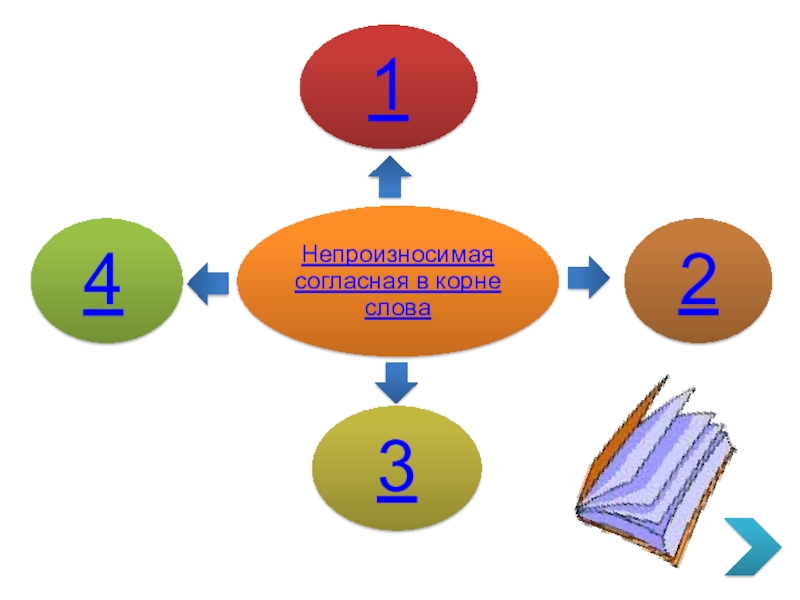 1

4

Непроизносимая согласная в корне слова

2

3